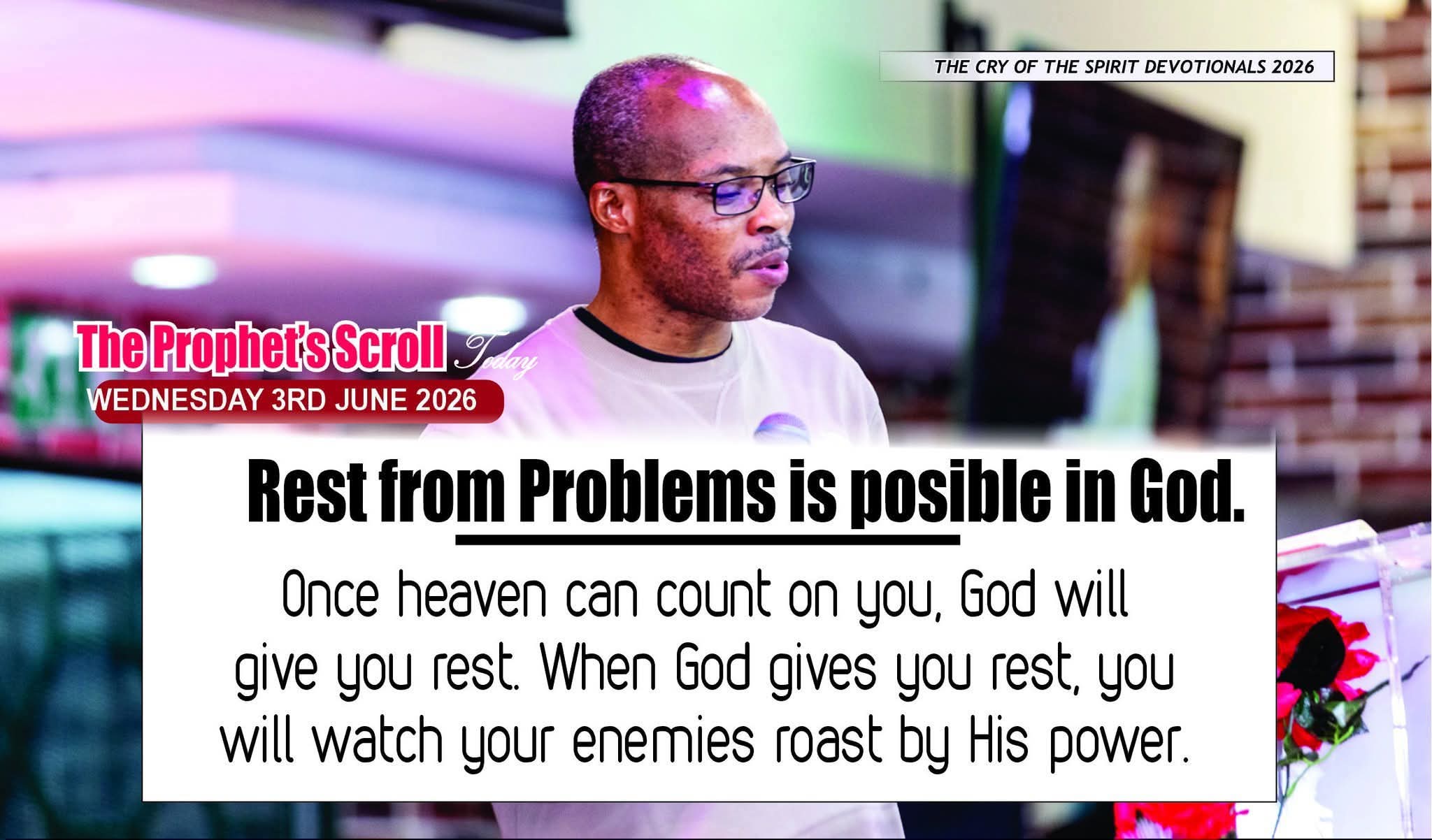 THE CRY OF THE SPIRIT DEVOTIONALS 2026

The Prophet's Scroll Today

WEDNESDAY 3RD JUNE 2026

Rest from Problems is posible in God.

Once heaven can count on you, God will give you rest. When God gives you rest, you will watch your enemies roast by His power.